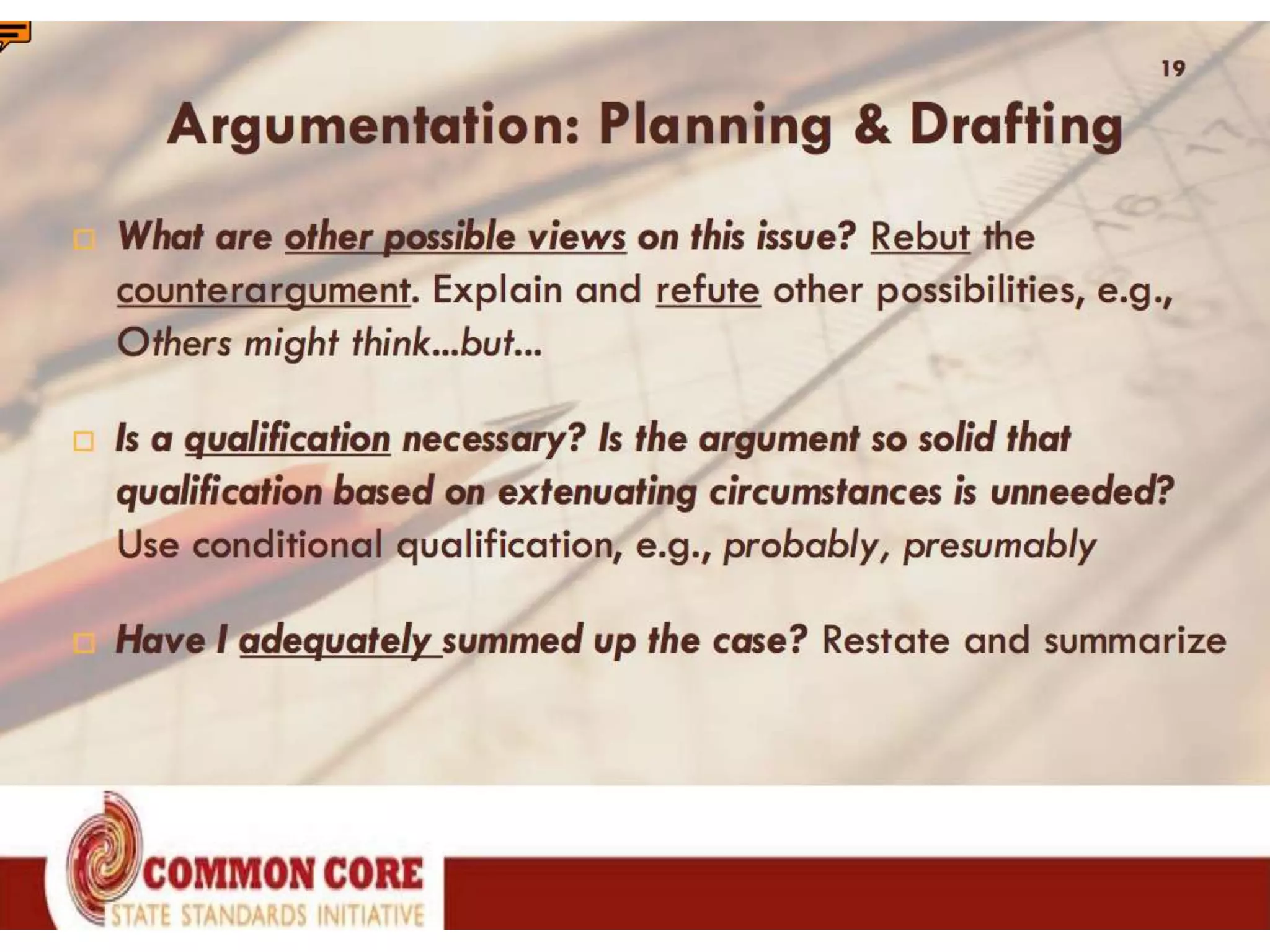 19

Argumentation: Planning & Drafting

What are other possible views on this issue? Rebut the counterargument. Explain and refute other possibilities, e.g., Others might think...but...

Is a qualification necessary? Is the argument so solid that qualification based on extenuating circumstances is unneeded? Use conditional qualification, e.g., probably, presumably

Have I adequately summed up the case? Restate and summarize

COMMON CORE
STATE STANDARDS INITIATIVE